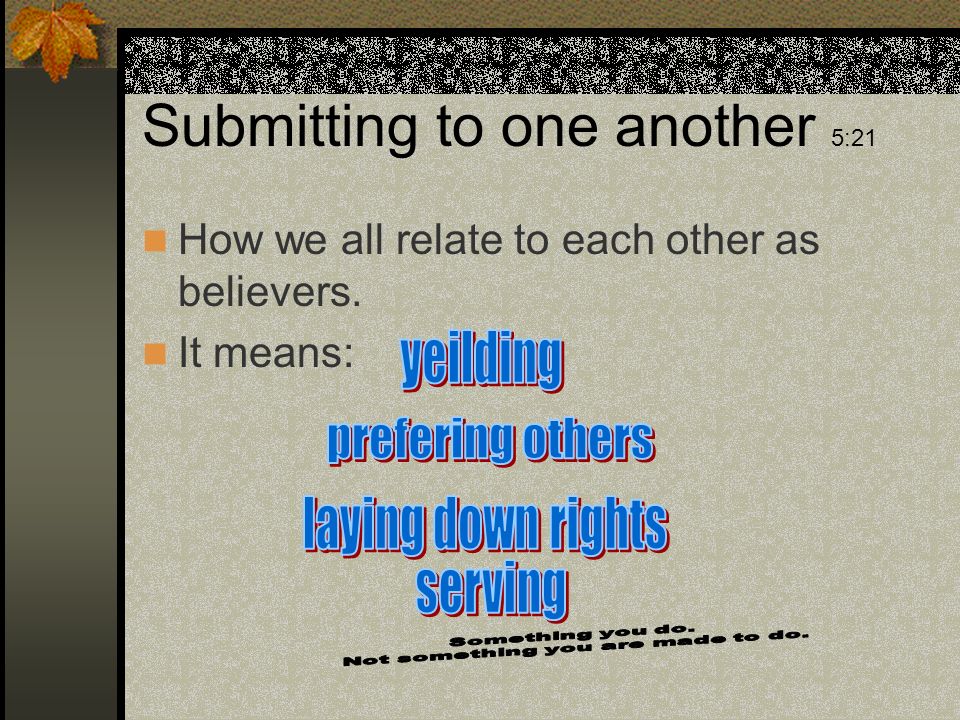 Submitting to one another 5:21

How we all relate to each other as believers.

It means: yeilding

prefering others

laying down rights

serving

Something you do.
Not something you are made to do.